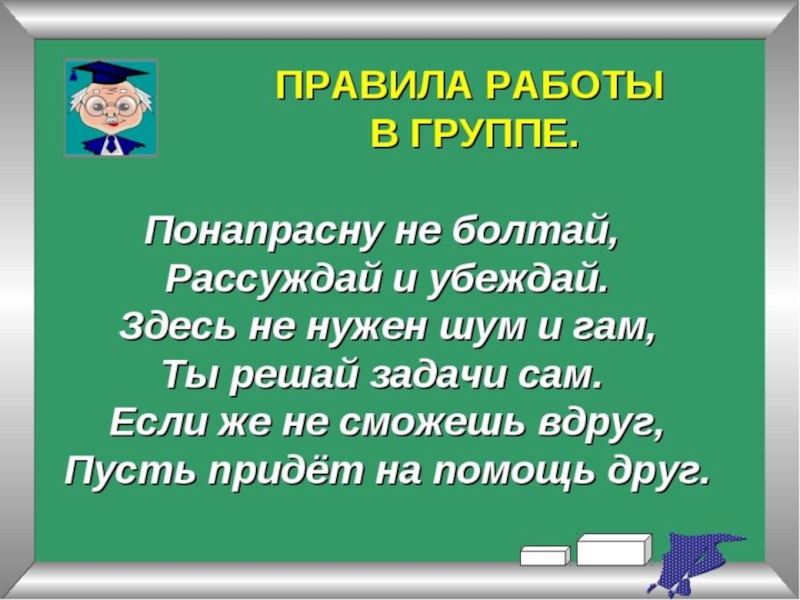 ПРАВИЛА РАБОТЫ
В ГРУППЕ.

Понапрасну не болтай,
Рассуждай и убеждай.
Здесь не нужен шум и гам,
Ты решай задачи сам.
Если же не сможешь вдруг,
Пусть придёт на помощь друг.